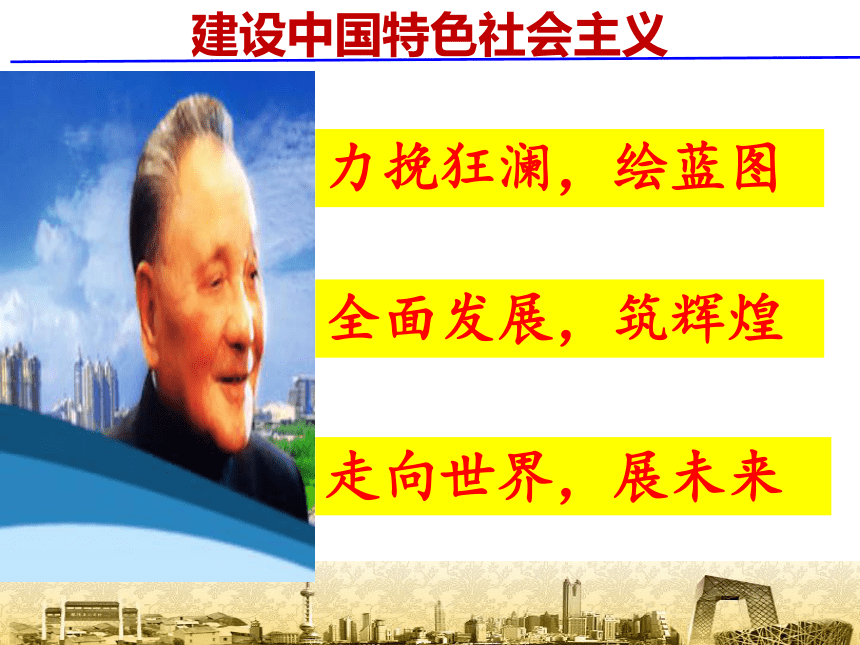 建设中国特色社会主义

力挽狂澜，绘蓝图

全面发展，筑辉煌

走向世界，展未来